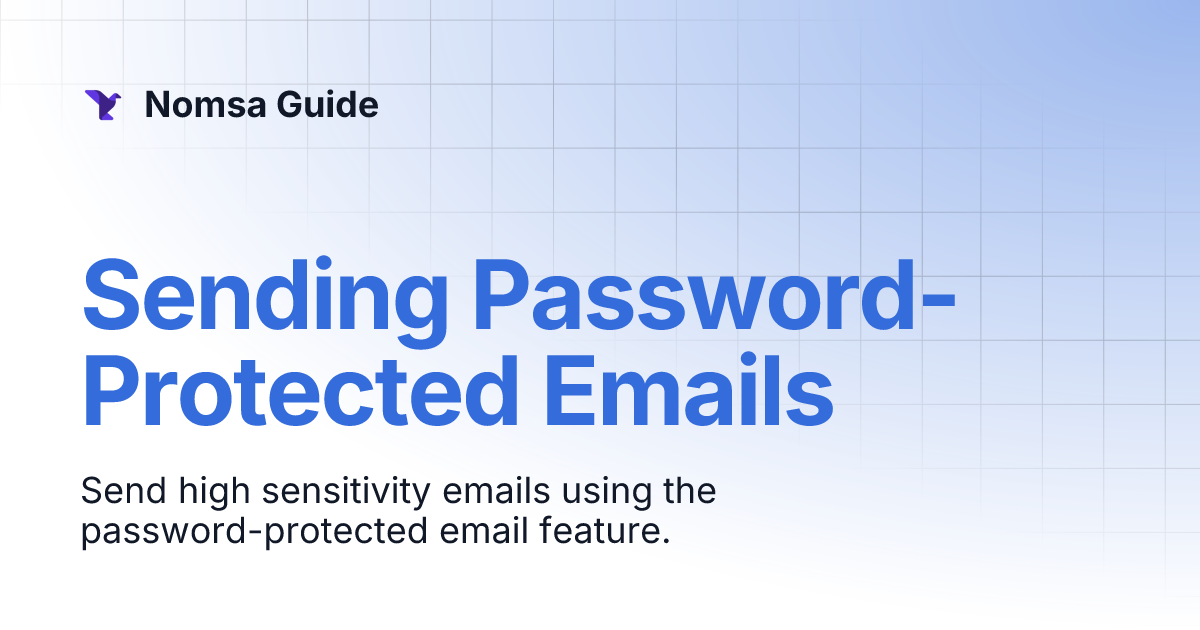 Nomsa Guide

Sending Password-Protected Emails

Send high sensitivity emails using the password-protected email feature.